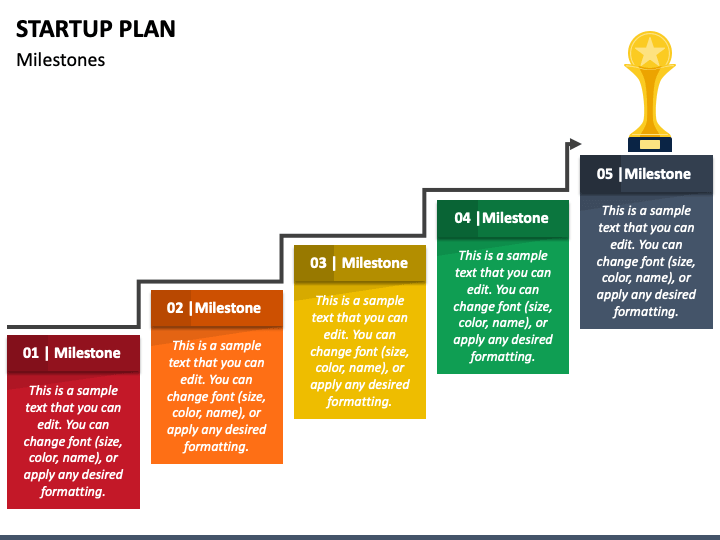 STARTUP PLAN

Milestones

01 | Milestone

This is a sample text that you can edit. You can change font (size, color, name), or apply any desired formatting.

02 |Milestone

This is a sample text that you can edit. You can change font (size, color, name), or apply any desired formatting.

03 | Milestone

This is a sample text that you can edit. You can change font (size, color, name), or apply any desired formatting.

04 |Milestone

This is a sample text that you can edit. You can change font (size, color, name), or apply any desired formatting.

05 |Milestone

This is a sample text that you can edit. You can change font (size, color, name), or apply any desired formatting.